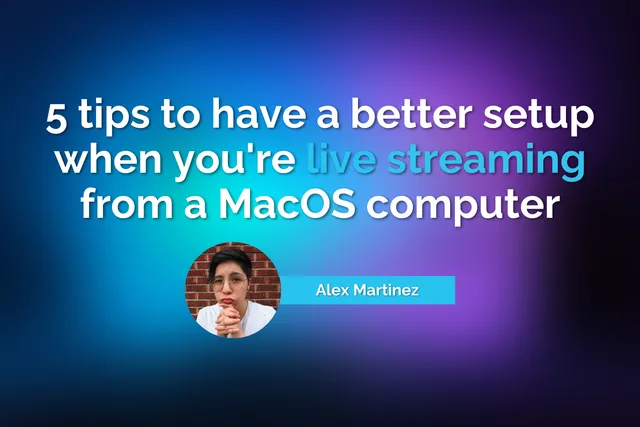 5 tips to have a better setup when you're live streaming from a MacOS computer

Alex Martinez